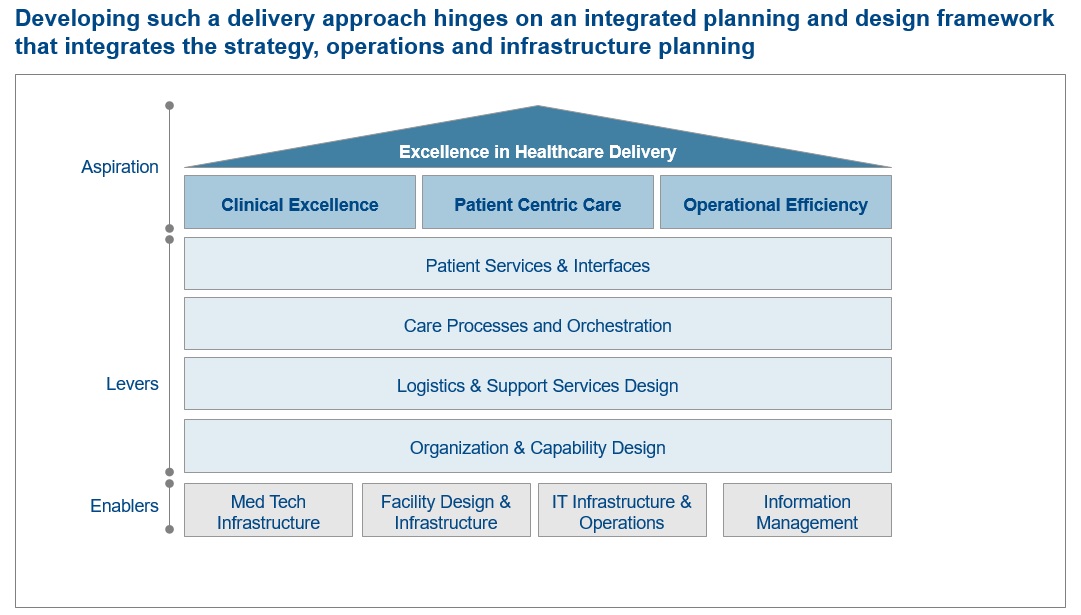 Developing such a delivery approach hinges on an integrated planning and design framework that integrates the strategy, operations and infrastructure planning

Aspiration

Excellence in Healthcare Delivery

Clinical Excellence

Patient Centric Care

Operational Efficiency

Levers

Patient Services & Interfaces

Care Processes and Orchestration

Logistics & Support Services Design

Organization & Capability Design

Enablers

Med Tech Infrastructure

Facility Design & Infrastructure

IT Infrastructure & Operations

Information Management